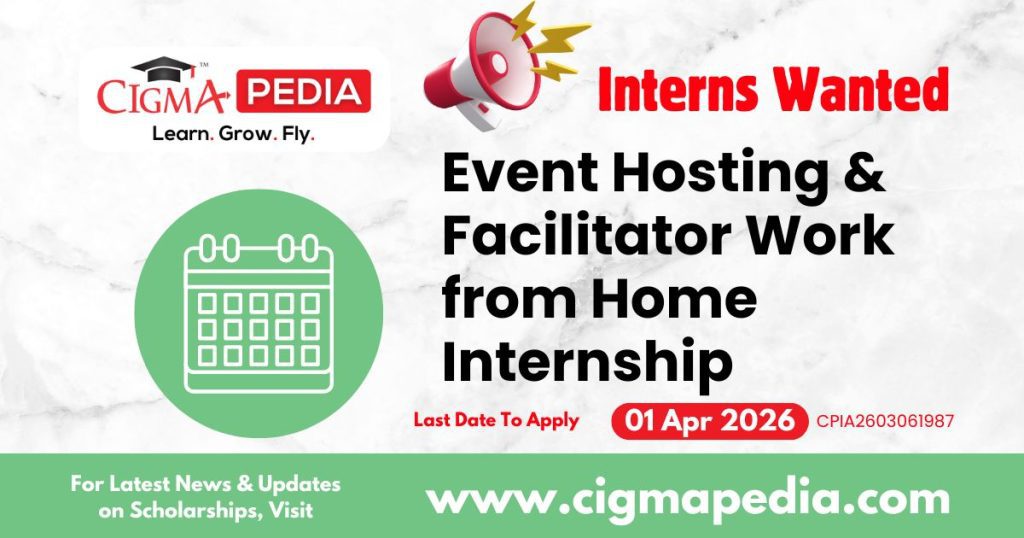 CIGMA PEDIA™
Learn. Grow. Fly.

Interns Wanted

Event Hosting & Facilitator Work from Home Internship

Last Date To Apply 01 Apr 2026 CPIA2603061987

For Latest News & Updates on Scholarships, Visit

www.cigmapedia.com